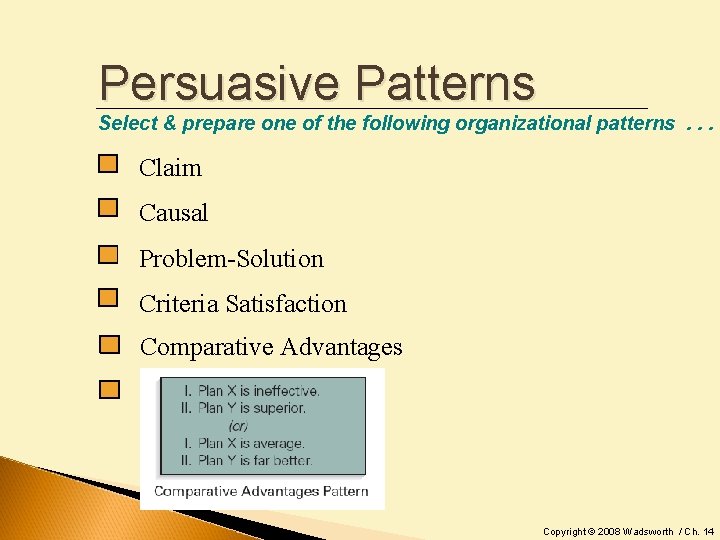 Persuasive Patterns

Select & prepare one of the following organizational patterns . . .

Claim

Causal

Problem-Solution

Criteria Satisfaction

Comparative Advantages

I. Plan X is ineffective.
II. Plan Y is superior.
(or)
I. Plan X is average.
II. Plan Y is far better.

Comparative Advantages Pattern

Copyright © 2008 Wadsworth / Ch. 14